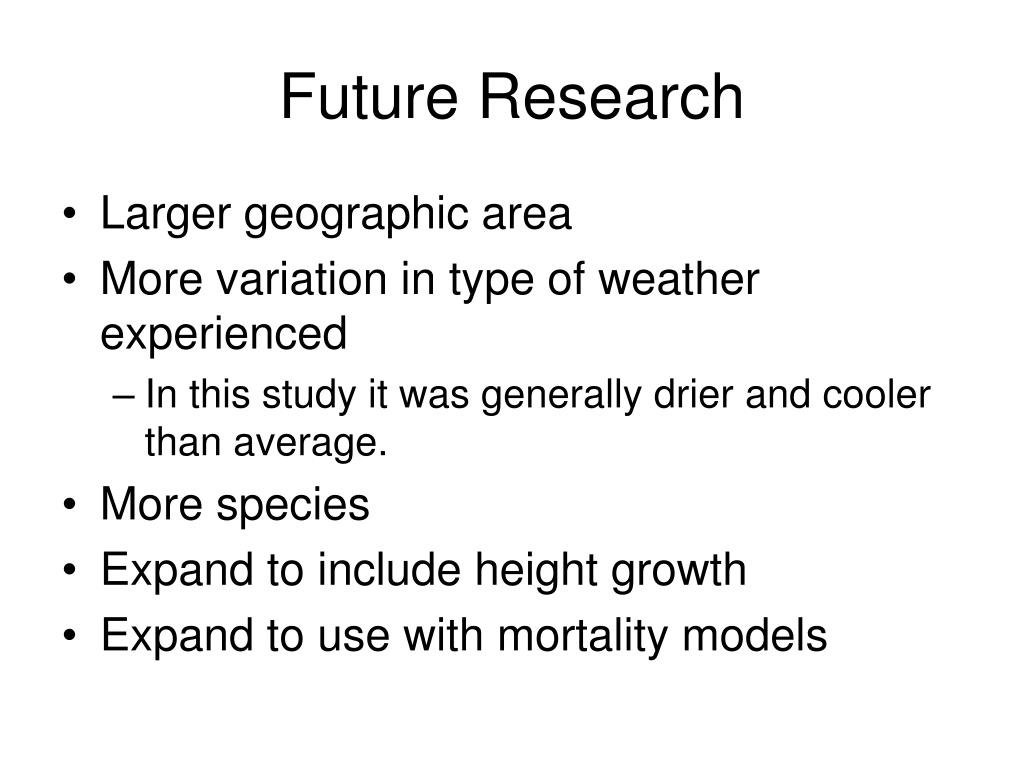 Future Research

• Larger geographic area
• More variation in type of weather experienced
  – In this study it was generally drier and cooler than average.
• More species
• Expand to include height growth
• Expand to use with mortality models